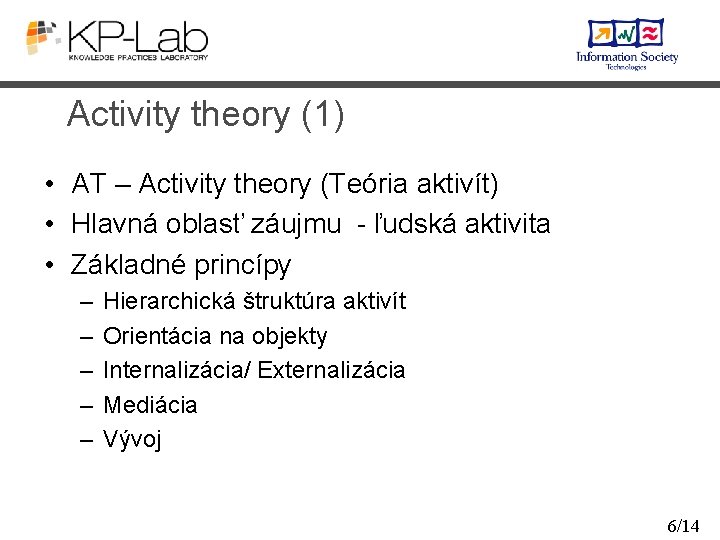 KP-Lab
KNOWLEDGE PRACTICES LABORATORY

Information Society Technologies

Activity theory (1)

• AT – Activity theory (Teória aktivít)
• Hlavná oblasť záujmu - ľudská aktivita
• Základné princípy
– Hierarchická štruktúra aktivít
– Orientácia na objekty
– Internalizácia/ Externalizácia
– Mediácia
– Vývoj

6/14